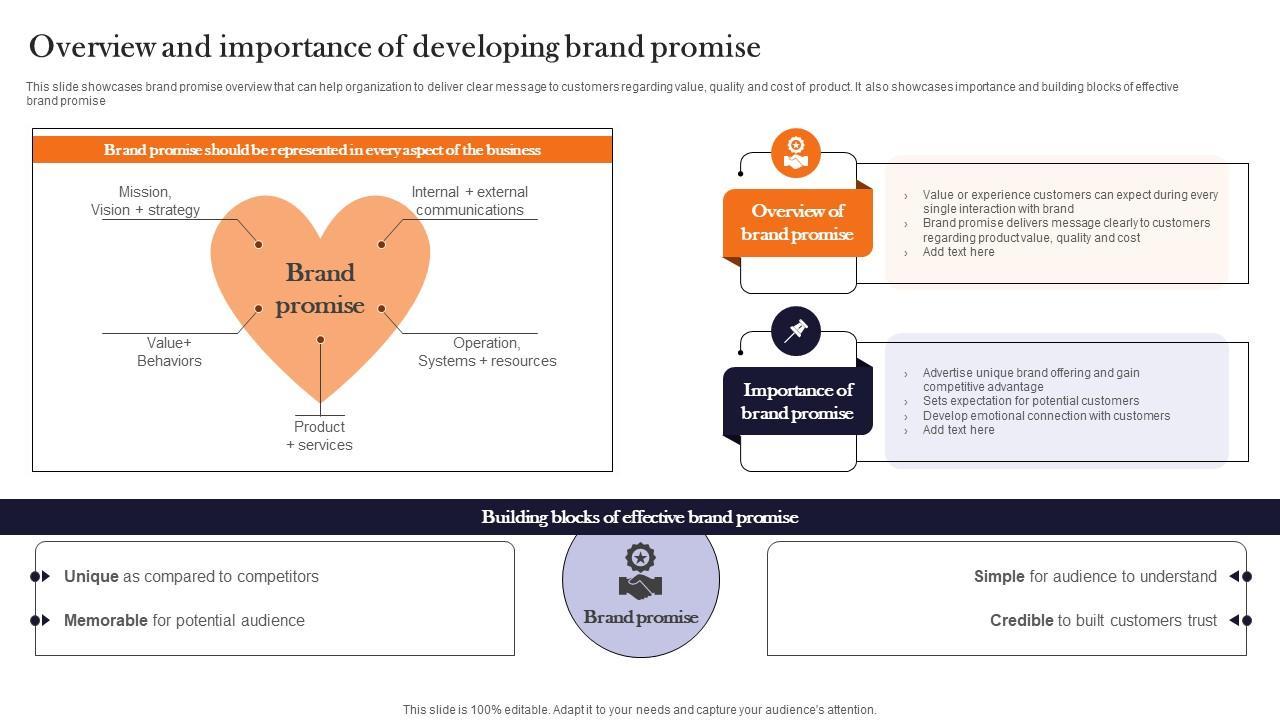 Overview and importance of developing brand promise

This slide showcases brand promise overview that can help organization to deliver clear message to customers regarding value, quality and cost of product. It also showcases importance and building blocks of effective brand promise

Brand promise should be represented in every aspect of the business

Mission, Vision + strategy

Internal + external communications

Brand promise

Value+ Behaviors

Operation, Systems + resources

Product + services

Overview of brand promise

› Value or experience customers can expect during every single interaction with brand
› Brand promise delivers message clearly to customers regarding product value, quality and cost
› Add text here

Importance of brand promise

› Advertise unique brand offering and gain competitive advantage
› Sets expectation for potential customers
› Develop emotional connection with customers
› Add text here

Building blocks of effective brand promise

Unique as compared to competitors

Memorable for potential audience

Brand promise

Simple for audience to understand

Credible to built customers trust

This slide is 100% editable. Adapt it to your needs and capture your audience's attention.